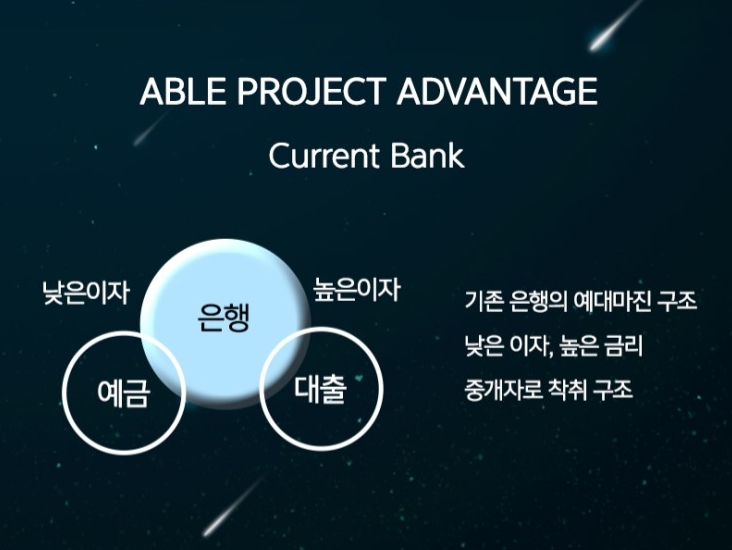 ABLE PROJECT ADVANTAGE

Current Bank

낮은이자

은행

높은이자

예금

대출

기존 은행의 예대마진 구조

낮은 이자, 높은 금리

중개자로 착취 구조